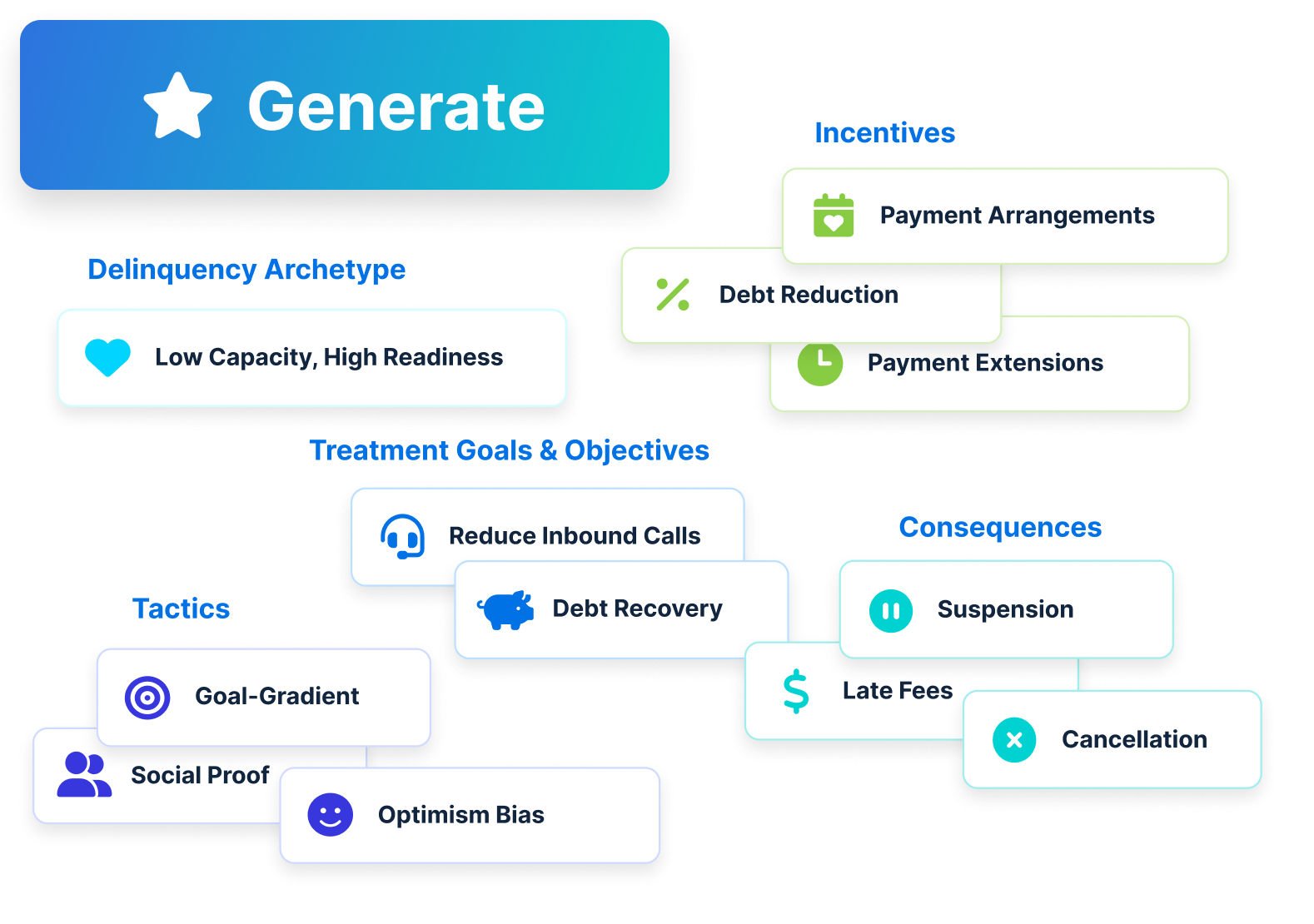 Generate

Incentives

Payment Arrangements

Debt Reduction

Payment Extensions

Delinquency Archetype

Low Capacity, High Readiness

Treatment Goals & Objectives

Reduce Inbound Calls

Debt Recovery

Consequences

Suspension

Late Fees

Cancellation

Tactics

Goal-Gradient

Social Proof

Optimism Bias